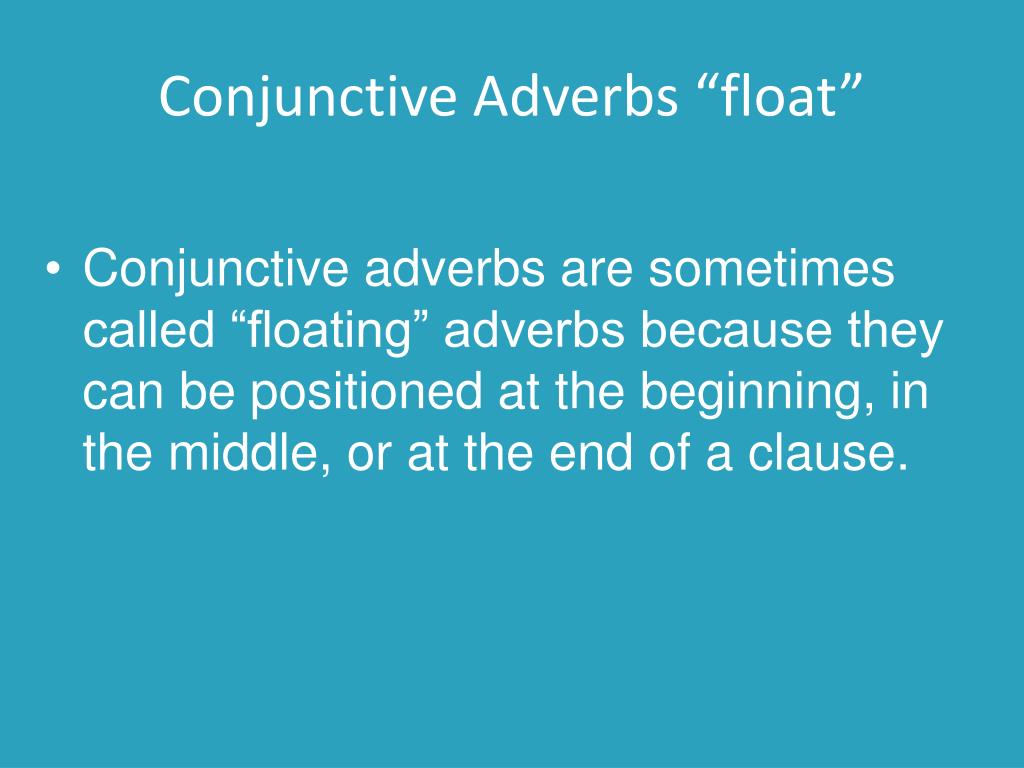 Conjunctive Adverbs “float”

• Conjunctive adverbs are sometimes called “floating” adverbs because they can be positioned at the beginning, in the middle, or at the end of a clause.